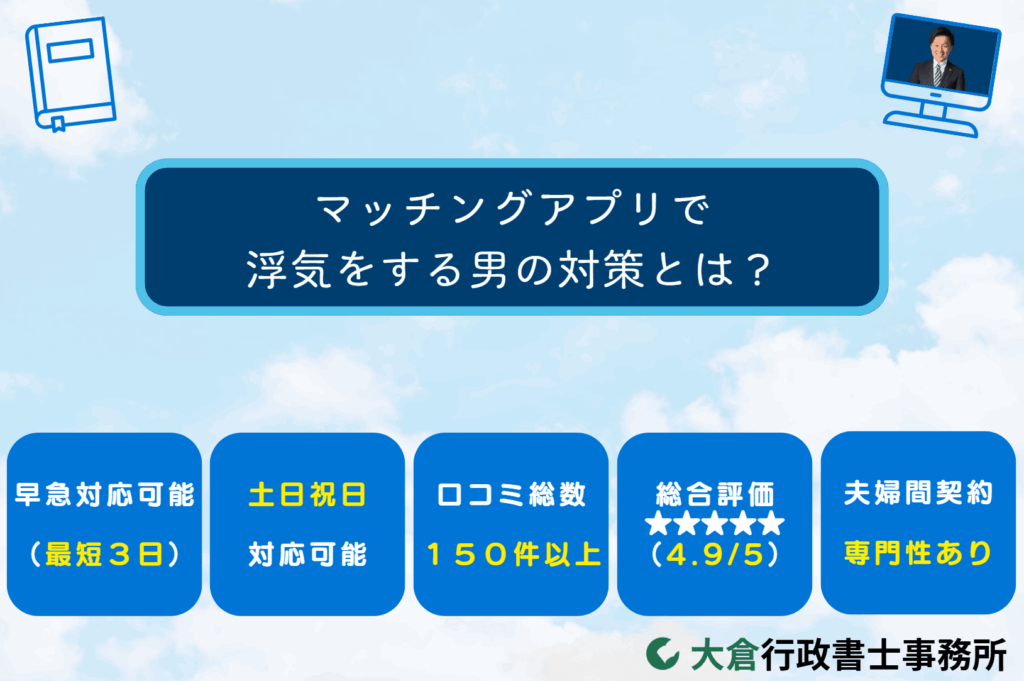 マッチングアプリで
浮気をする男の対策とは？

早急対応可能
（最短３日）

土日祝日
対応可能

口コミ総数
１５０件以上

総合評価
★★★★★
（4.9/5）

夫婦間契約
専門性あり

大倉行政書士事務所